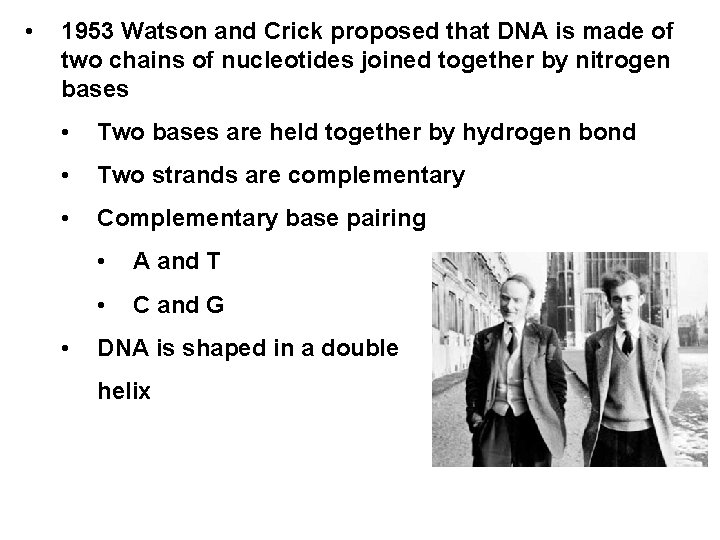 • 1953 Watson and Crick proposed that DNA is made of two chains of nucleotides joined together by nitrogen bases

• Two bases are held together by hydrogen bond

• Two strands are complementary

• Complementary base pairing

• A and T

• C and G

• DNA is shaped in a double helix